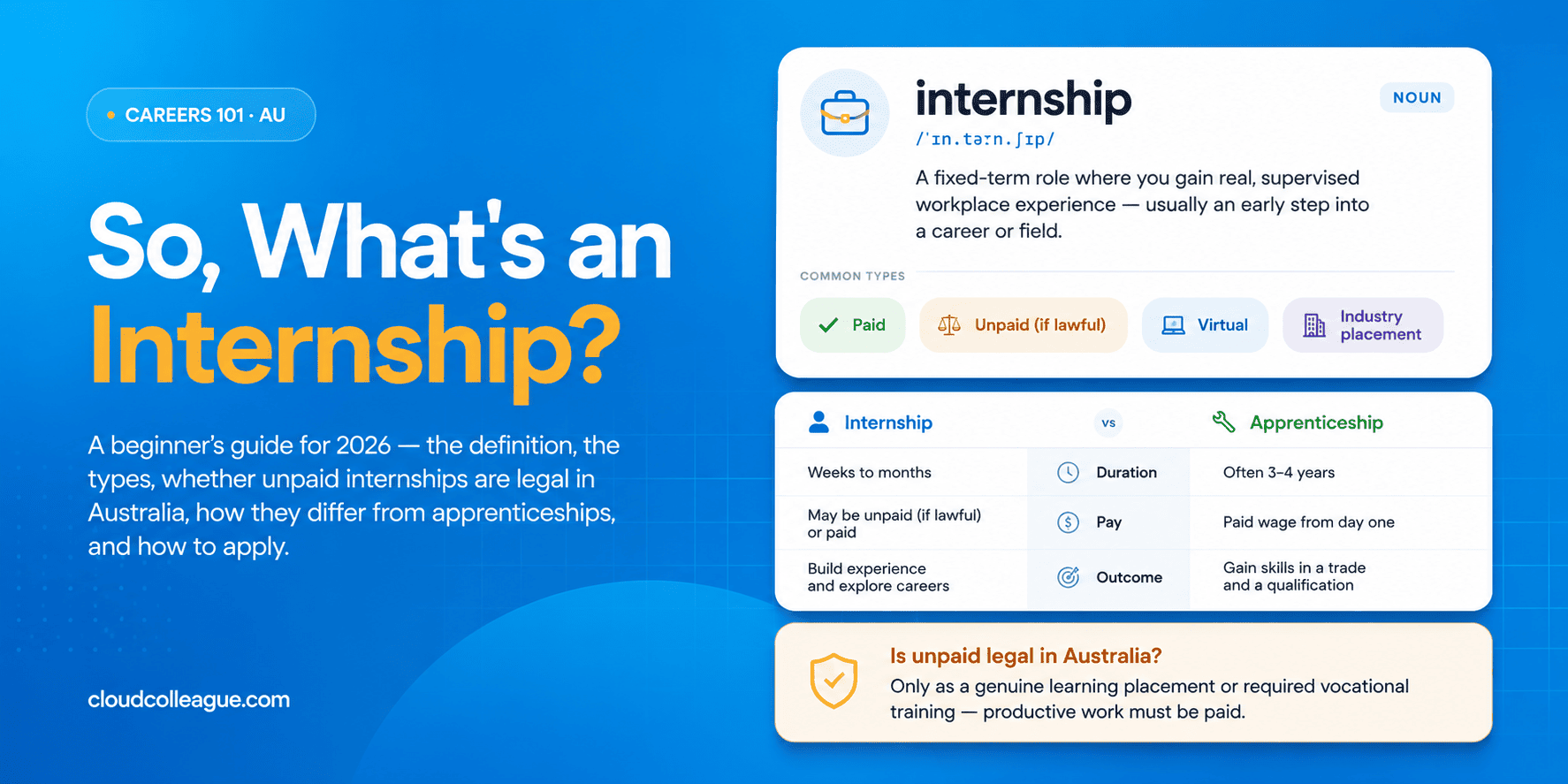 CAREERS 101 · AU

So, What's an Internship?

A beginner's guide for 2026 — the definition, the types, whether unpaid internships are legal in Australia, how they differ from apprenticeships, and how to apply.

cloudcolleague.com

internship

NOUN

/ˈɪn.tɜːn.ʃɪp/

A fixed-term role where you gain real, supervised workplace experience — usually an early step into a career or field.

COMMON TYPES

Paid

Unpaid (if lawful)

Virtual

Industry placement

| Internship | vs | Apprenticeship |
|---|---|---|
| Weeks to months | Duration | Often 3–4 years |
| May be unpaid (if lawful) or paid | Pay | Paid wage from day one |
| Build experience and explore careers | Outcome | Gain skills in a trade and a qualification |

Is unpaid legal in Australia?

Only as a genuine learning placement or required vocational training — productive work must be paid.